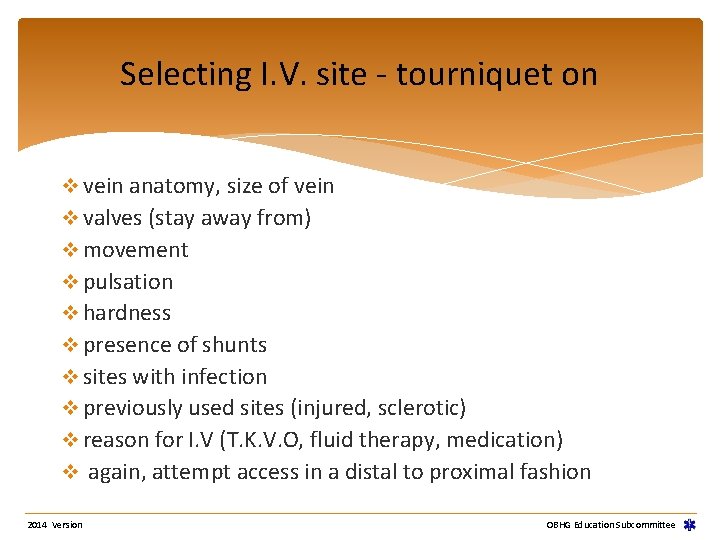 Selecting I.V. site - tourniquet on

❖ vein anatomy, size of vein
❖ valves (stay away from)
❖ movement
❖ pulsation
❖ hardness
❖ presence of shunts
❖ sites with infection
❖ previously used sites (injured, sclerotic)
❖ reason for I.V (T.K.V.O, fluid therapy, medication)
❖ again, attempt access in a distal to proximal fashion

2014 Version

OBHG Education Subcommittee